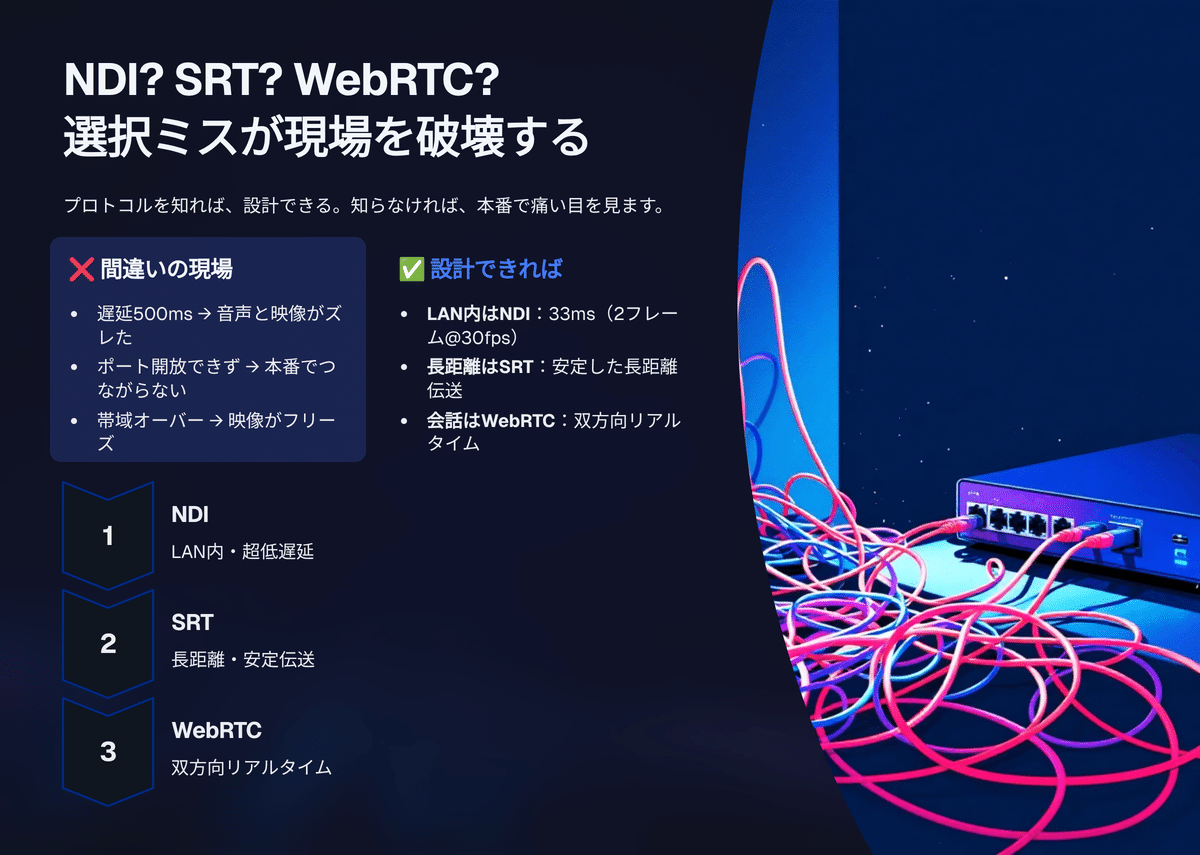 NDI? SRT? WebRTC?
選択ミスが現場を破壊する

プロトコルを知れば、設計できる。知らなければ、本番で痛い目を見ます。

❌ 間違いの現場

- 遅延500ms → 音声と映像がズレた
- ポート開放できず → 本番でつながらない
- 帯域オーバー → 映像がフリーズ

✅ 設計できれば

- LAN内はNDI：33ms（2フレーム@30fps）
- 長距離はSRT：安定した長距離伝送
- 会話はWebRTC：双方向リアルタイム

1
NDI
LAN内・超低遅延

2
SRT
長距離・安定伝送

3
WebRTC
双方向リアルタイム